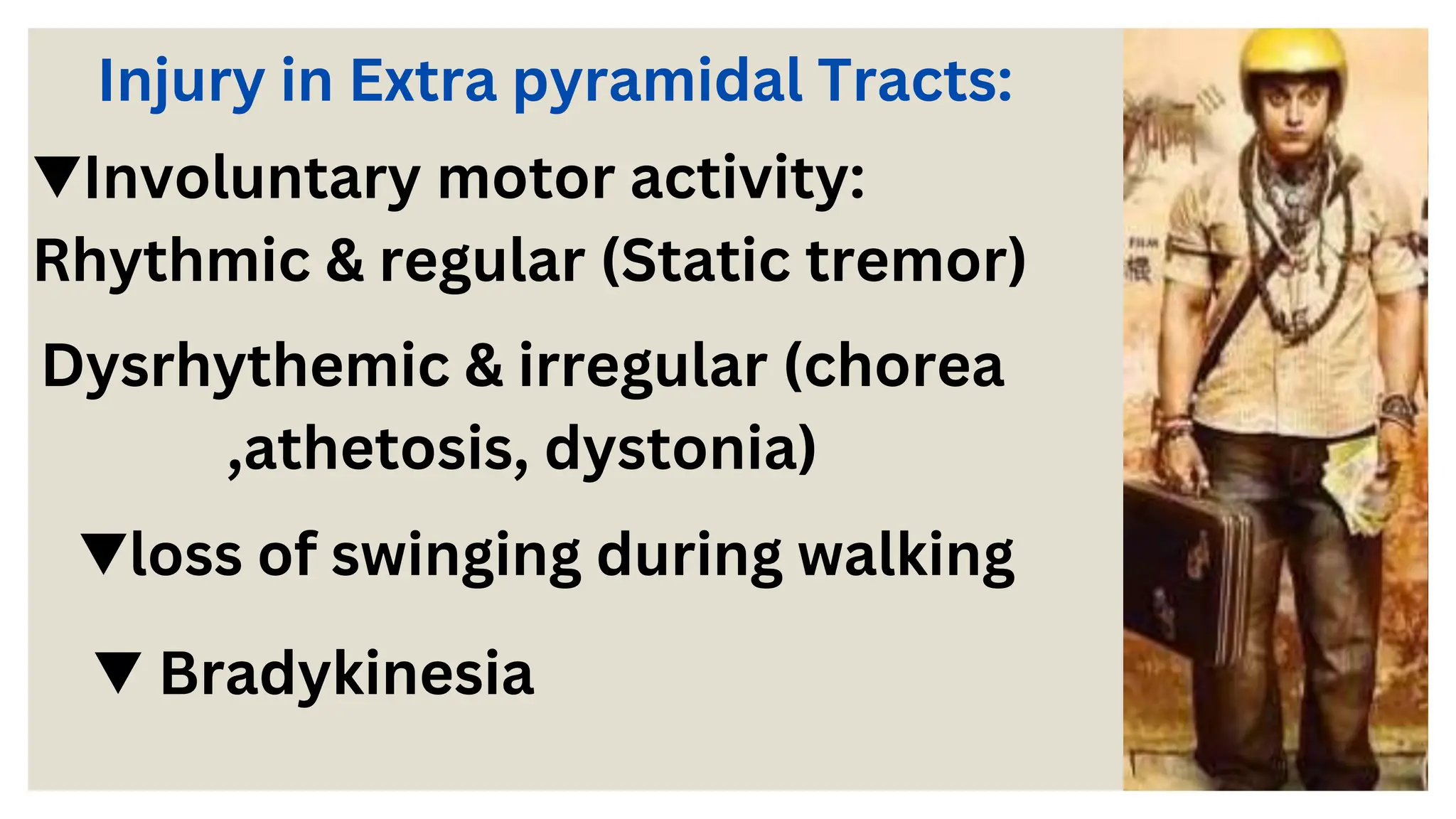 Injury in Extra pyramidal Tracts:

▼Involuntary motor activity:
Rhythmic & regular (Static tremor)

Dysrhythemic & irregular (chorea ,athetosis, dystonia)

▼loss of swinging during walking

▼ Bradykinesia